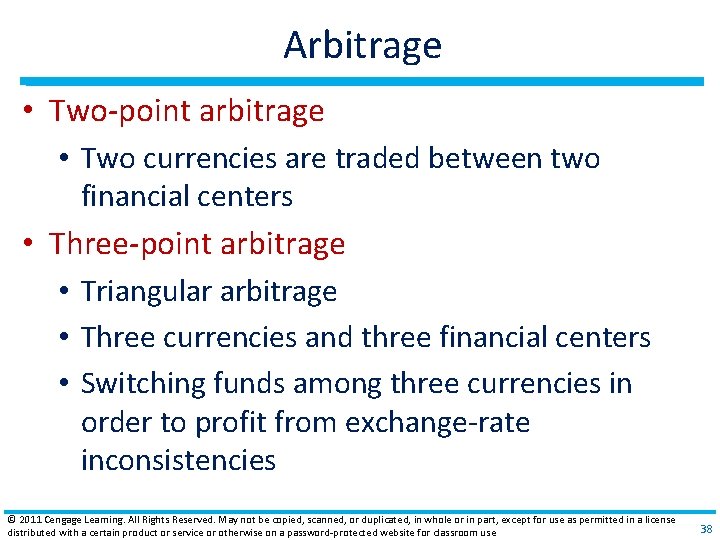 Arbitrage

• Two-point arbitrage
  • Two currencies are traded between two financial centers
• Three-point arbitrage
  • Triangular arbitrage
  • Three currencies and three financial centers
  • Switching funds among three currencies in order to profit from exchange-rate inconsistencies

© 2011 Cengage Learning. All Rights Reserved. May not be copied, scanned, or duplicated, in whole or in part, except for use as permitted in a license distributed with a certain product or service or otherwise on a password-protected website for classroom use

38